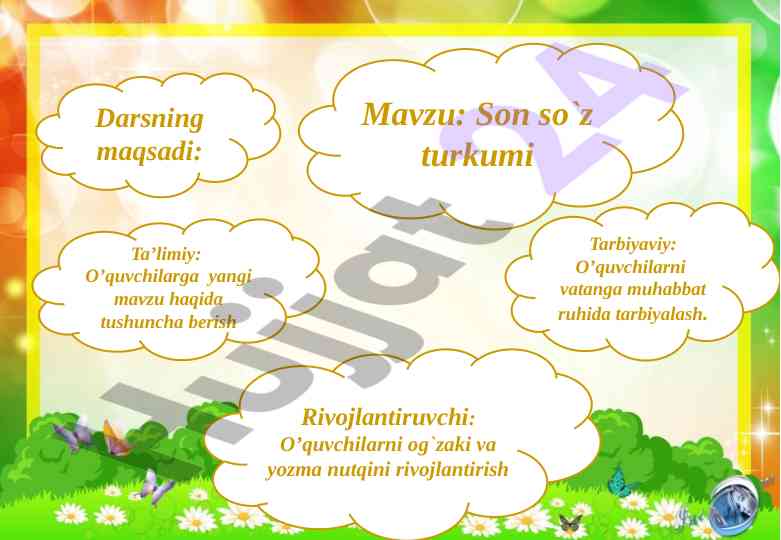 Darsning maqsadi:

Mavzu: Son so`z turkumi

Ta’limiy: O’quvchilarga yangi mavzu haqida tushuncha berish

Tarbiyaviy: O’quvchilarni vatanga muhabbat ruhida tarbiyalash.

Rivojlantiruvchi: O’quvchilarni og`zaki va yozma nutqini rivojlantirish

Hujjat 24